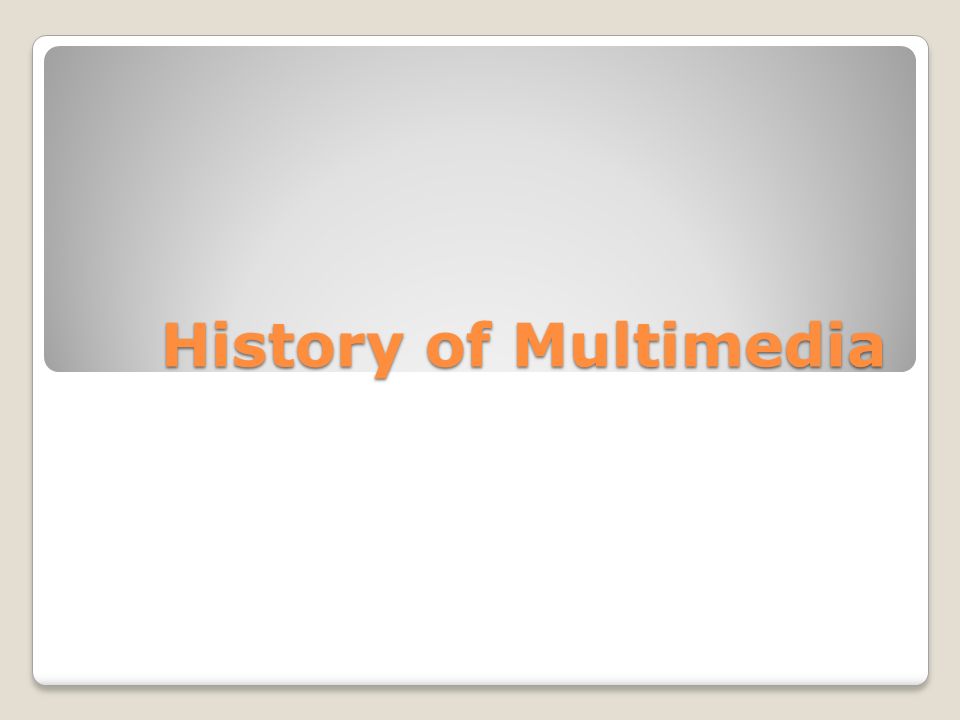 History of Multimedia